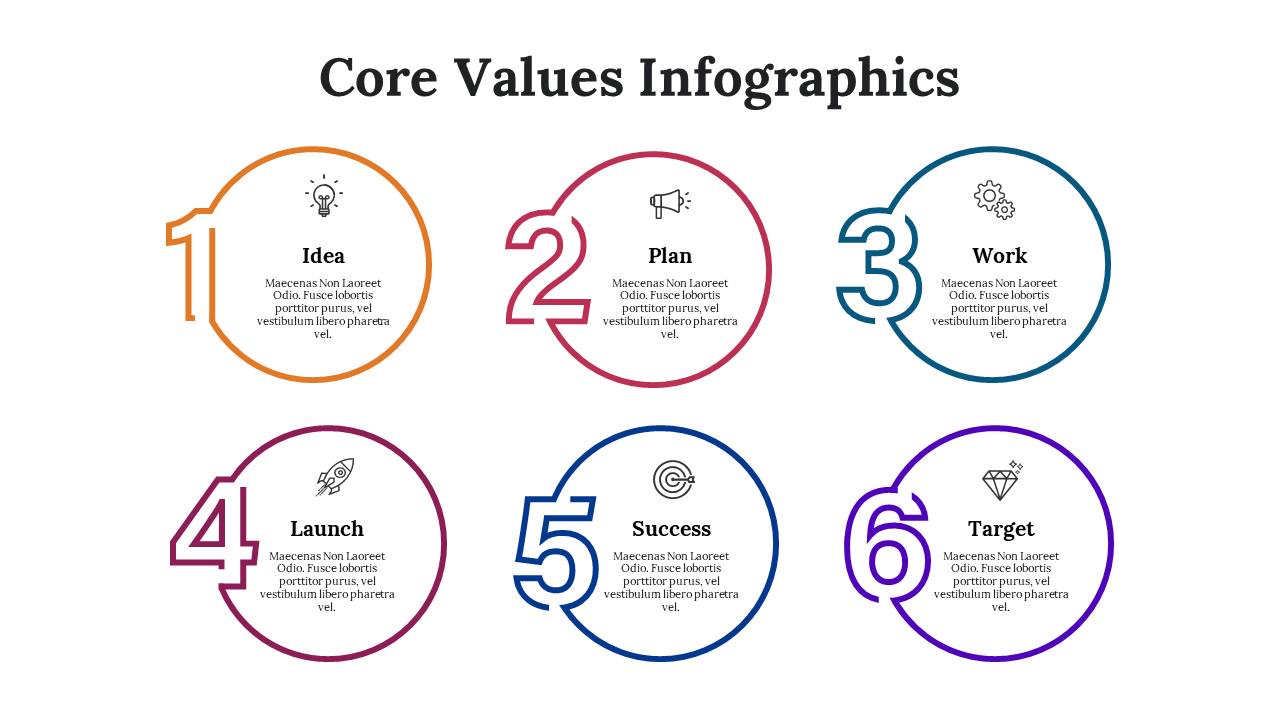 Core Values Infographics

1

Idea

Maecenas Non Laoreet Odio. Fusce lobortis porttitor purus, vel vestibulum libero pharetra vel.

2

Plan

Maecenas Non Laoreet Odio. Fusce lobortis porttitor purus, vel vestibulum libero pharetra vel.

3

Work

Maecenas Non Laoreet Odio. Fusce lobortis porttitor purus, vel vestibulum libero pharetra vel.

4

Launch

Maecenas Non Laoreet Odio. Fusce lobortis porttitor purus, vel vestibulum libero pharetra vel.

5

Success

Maecenas Non Laoreet Odio. Fusce lobortis porttitor purus, vel vestibulum libero pharetra vel.

6

Target

Maecenas Non Laoreet Odio. Fusce lobortis porttitor purus, vel vestibulum libero pharetra vel.